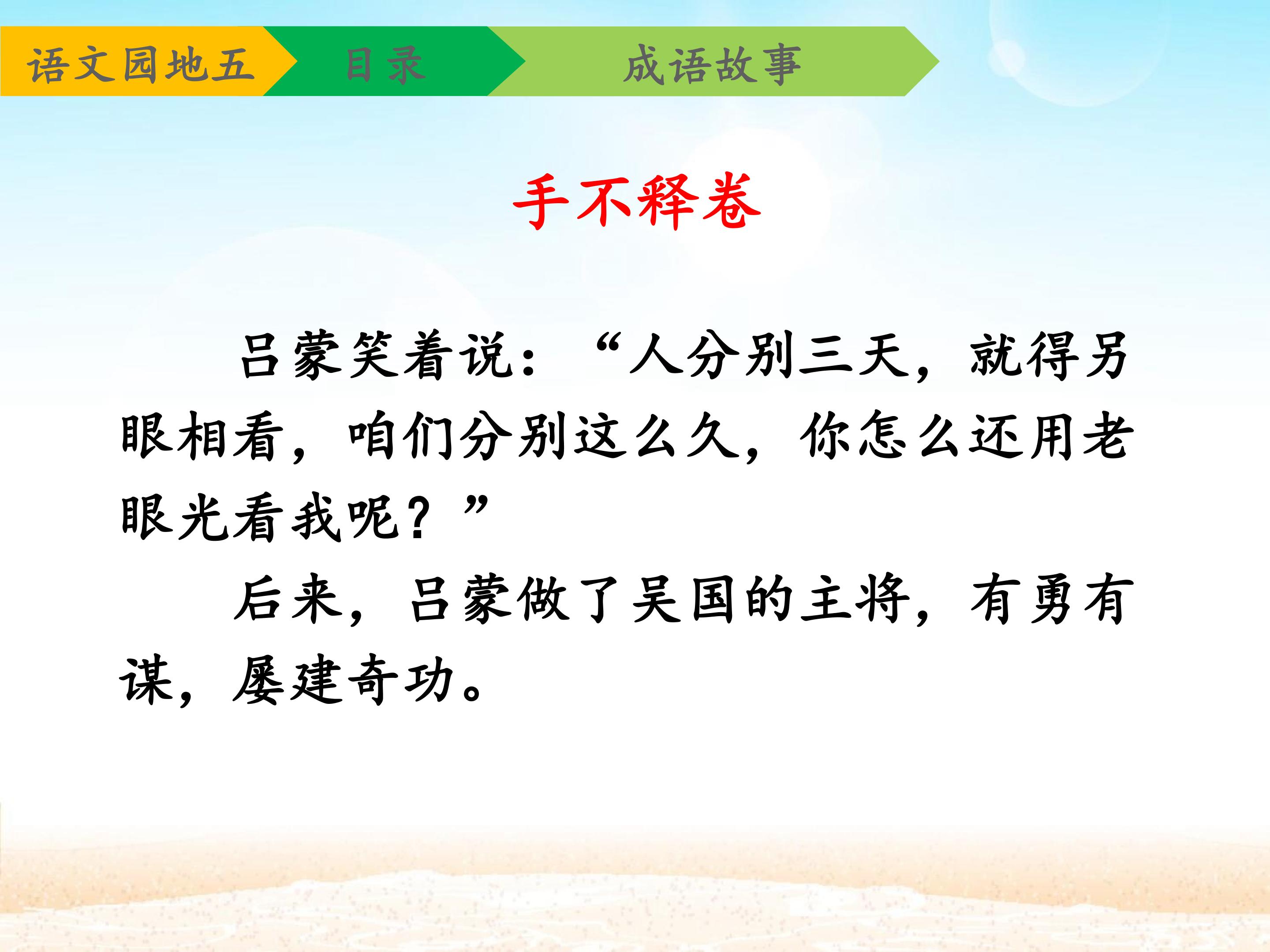 语文园地五 目录 成语故事

手不释卷

吕蒙笑着说：“人分别三天，就得另眼相看，咱们分别这么久，你怎么还用老眼光看我呢？”

后来，吕蒙做了吴国的主将，有勇有谋，屡建奇功。